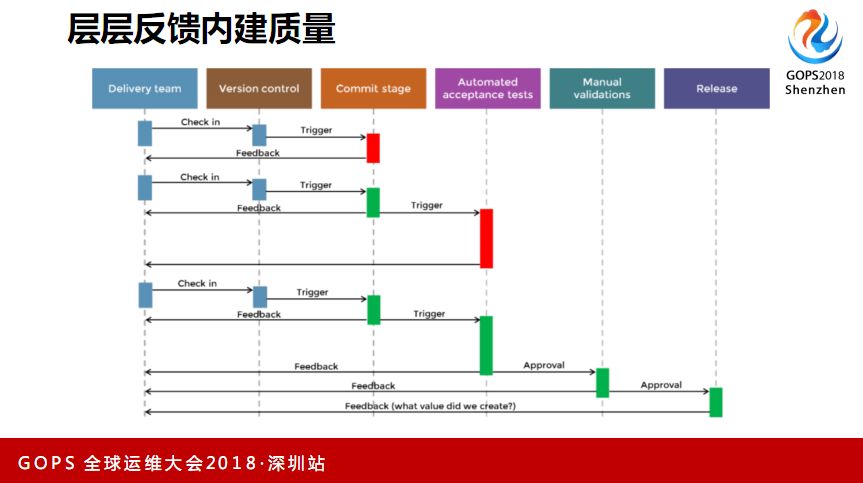 层层反馈内建质量

GOPS2018
Shenzhen

Delivery team
Version control
Commit stage
Automated acceptance tests
Manual validations
Release

Check in
Trigger
Feedback

Check in
Trigger
Feedback
Trigger

Check in
Trigger
Feedback
Trigger
Feedback
Approval
Feedback
Approval
Feedback (what value did we create?)

GOPS 全球运维大会2018·深圳站